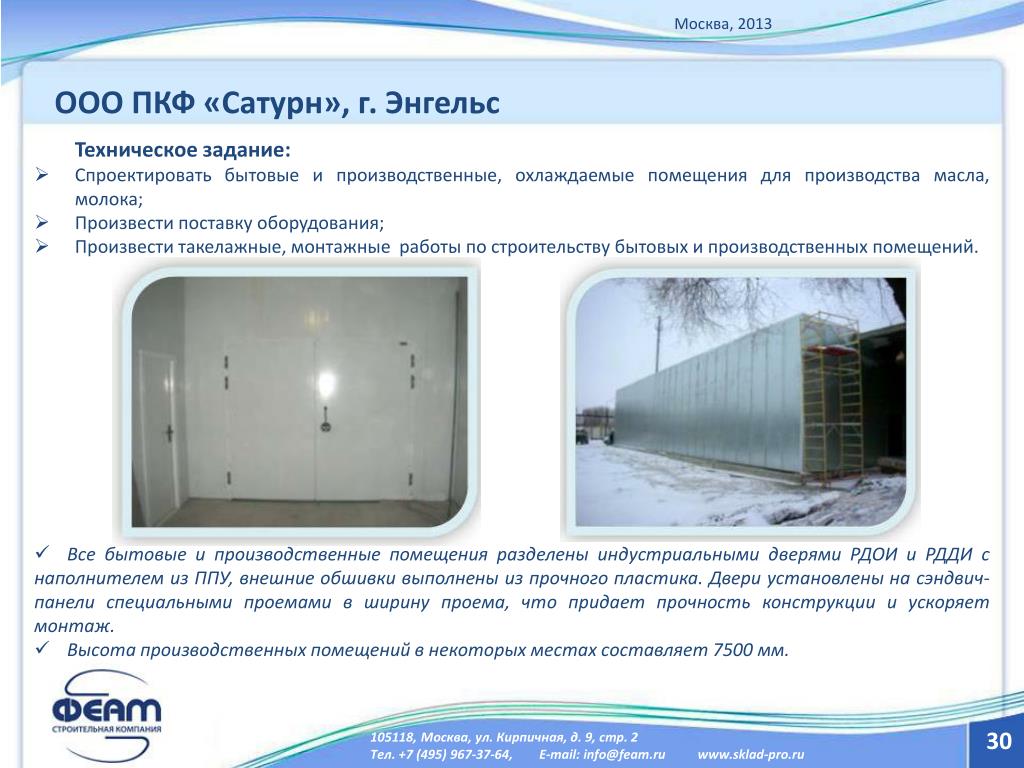 Москва, 2013

ООО ПКФ «Сатурн», г. Энгельс

Техническое задание:

➢ Спроектировать бытовые и производственные, охлаждаемые помещения для производства масла, молока;
➢ Произвести поставку оборудования;
➢ Произвести такелажные, монтажные работы по строительству бытовых и производственных помещений.

✓ Все бытовые и производственные помещения разделены индустриальными дверями РДОИ и РДДИ с наполнителем из ППУ, внешние обшивки выполнены из прочного пластика. Двери установлены на сэндвич-панели специальными проемами в ширину проема, что придает прочность конструкции и ускоряет монтаж.
✓ Высота производственных помещений в некоторых местах составляет 7500 мм.

ФЕАМ
СТРОИТЕЛЬНАЯ КОМПАНИЯ

105118, Москва, ул. Кирпичная, д. 9, стр. 2
Тел. +7 (495) 967-37-64, E-mail: info@feam.ru www.sklad-pro.ru

30